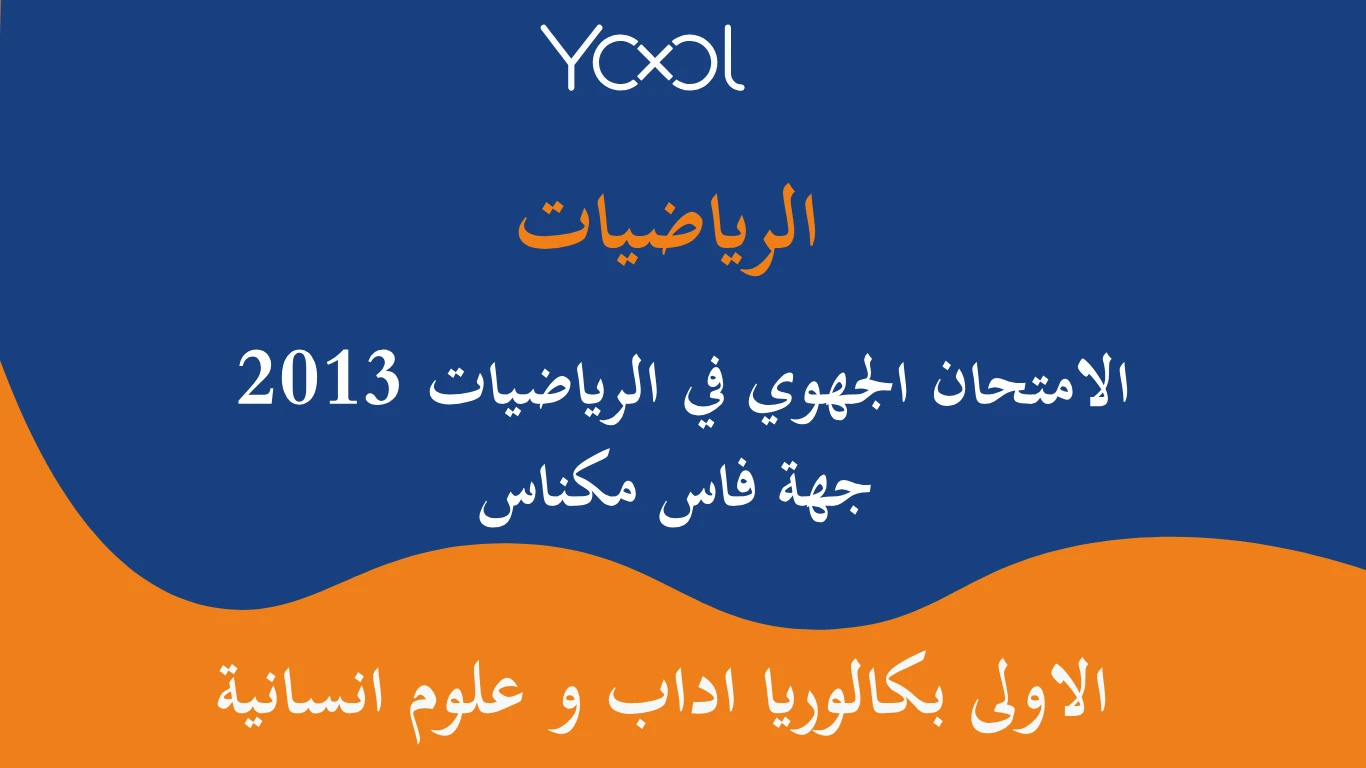 YOOL

الرياضيات

الامتحان الجهوي في الرياضيات 2013
جهة فاس مكناس

الاولى بكالوريا اداب و علوم انسانية